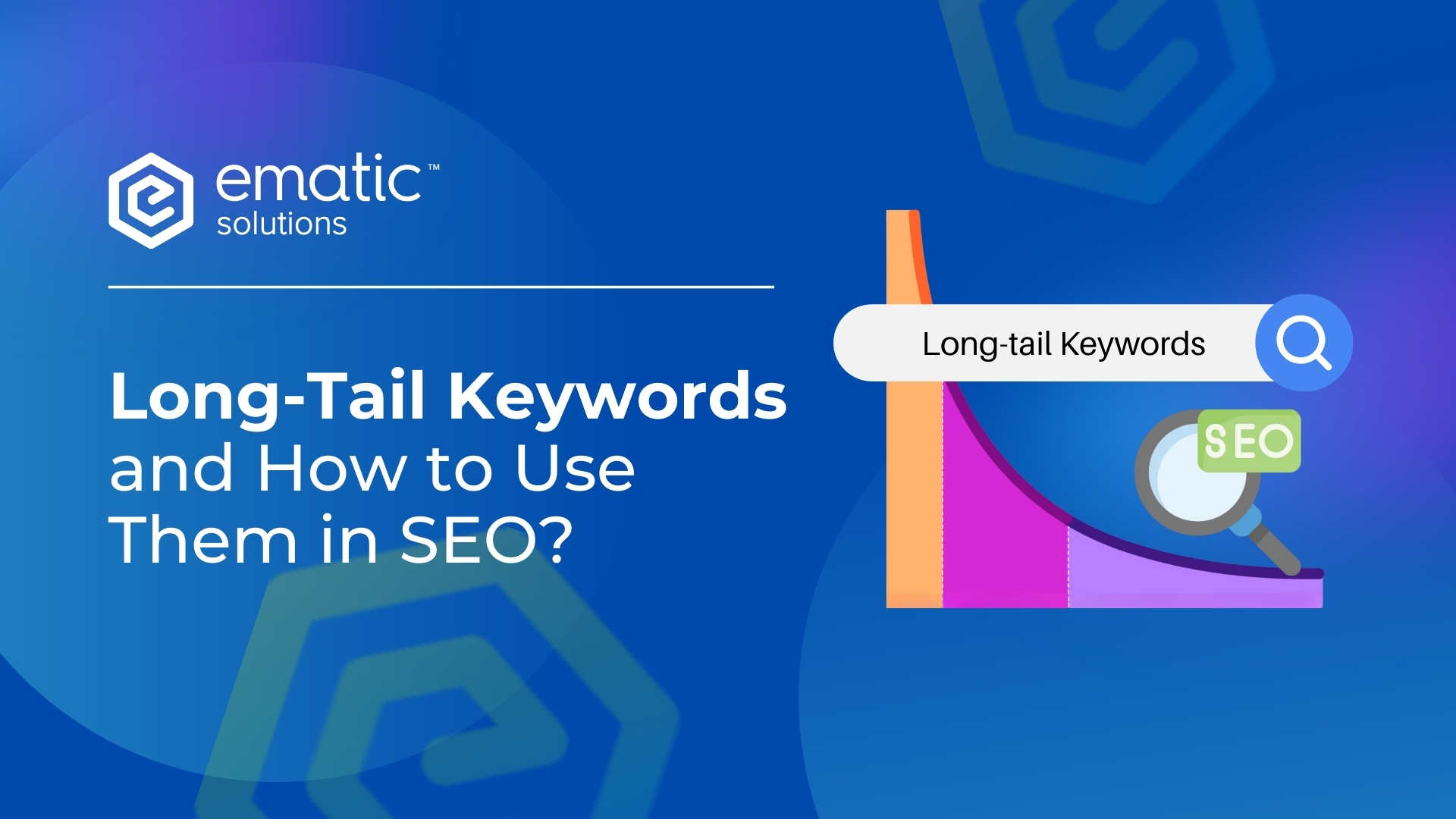 ematic™
solutions

Long-Tail Keywords and How to Use Them in SEO?

Long-tail Keywords

SEO